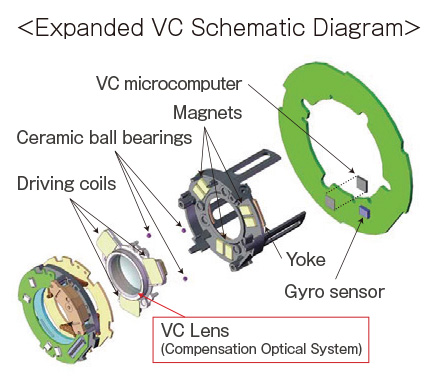 <Expanded VC Schematic Diagram>

VC microcomputer

Magnets

Ceramic ball bearings

Driving coils

Yoke

Gyro sensor

VC Lens
(Compensation Optical System)